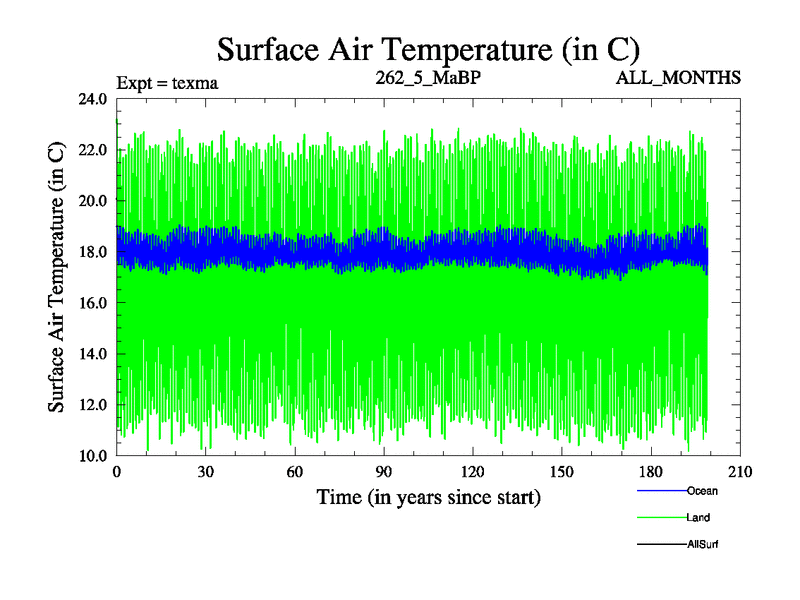 Surface Air Temperature (in C)

Expt = texma

262_5_MaBP

ALL_MONTHS

Surface Air Temperature (in C)

24.0
22.0
20.0
18.0
16.0
14.0
12.0
10.0

0
30
60
90
120
150
180
210

Time (in years since start)

Ocean
Land
AllSurf